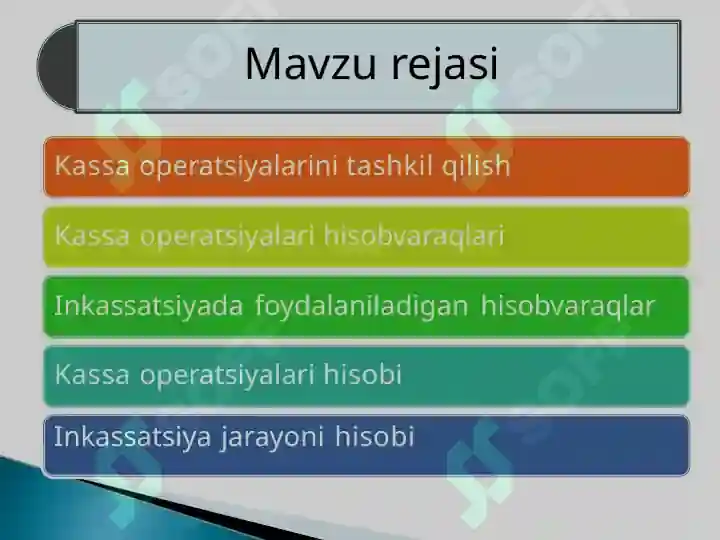 Mavzu rejasi

Kassa operatsiyalarini tashkil qilish

Kassa operatsiyalari hisobvaraqlari

Inkassatsiyada foydalaniladigan hisobvaraqlar

Kassa operatsiyalari hisobi

Inkassatsiya jarayoni hisobi